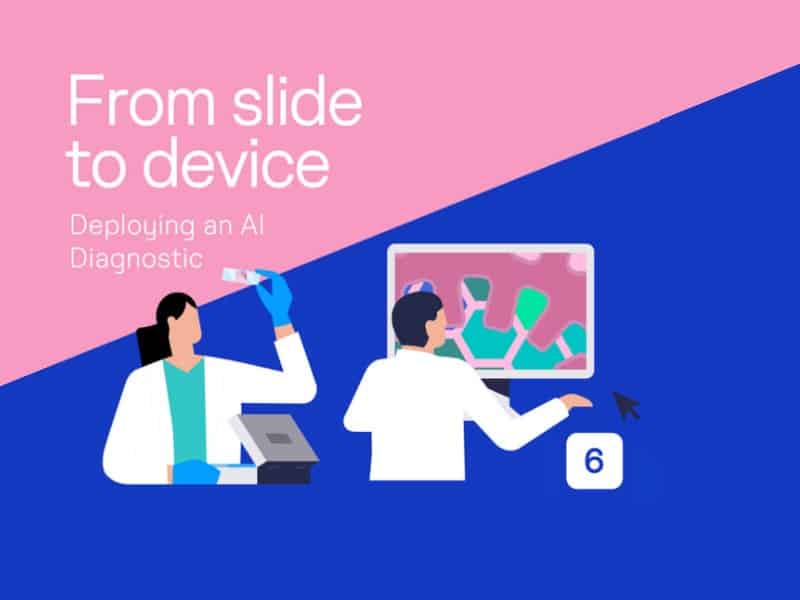 From slide to device

Deploying an AI Diagnostic

6